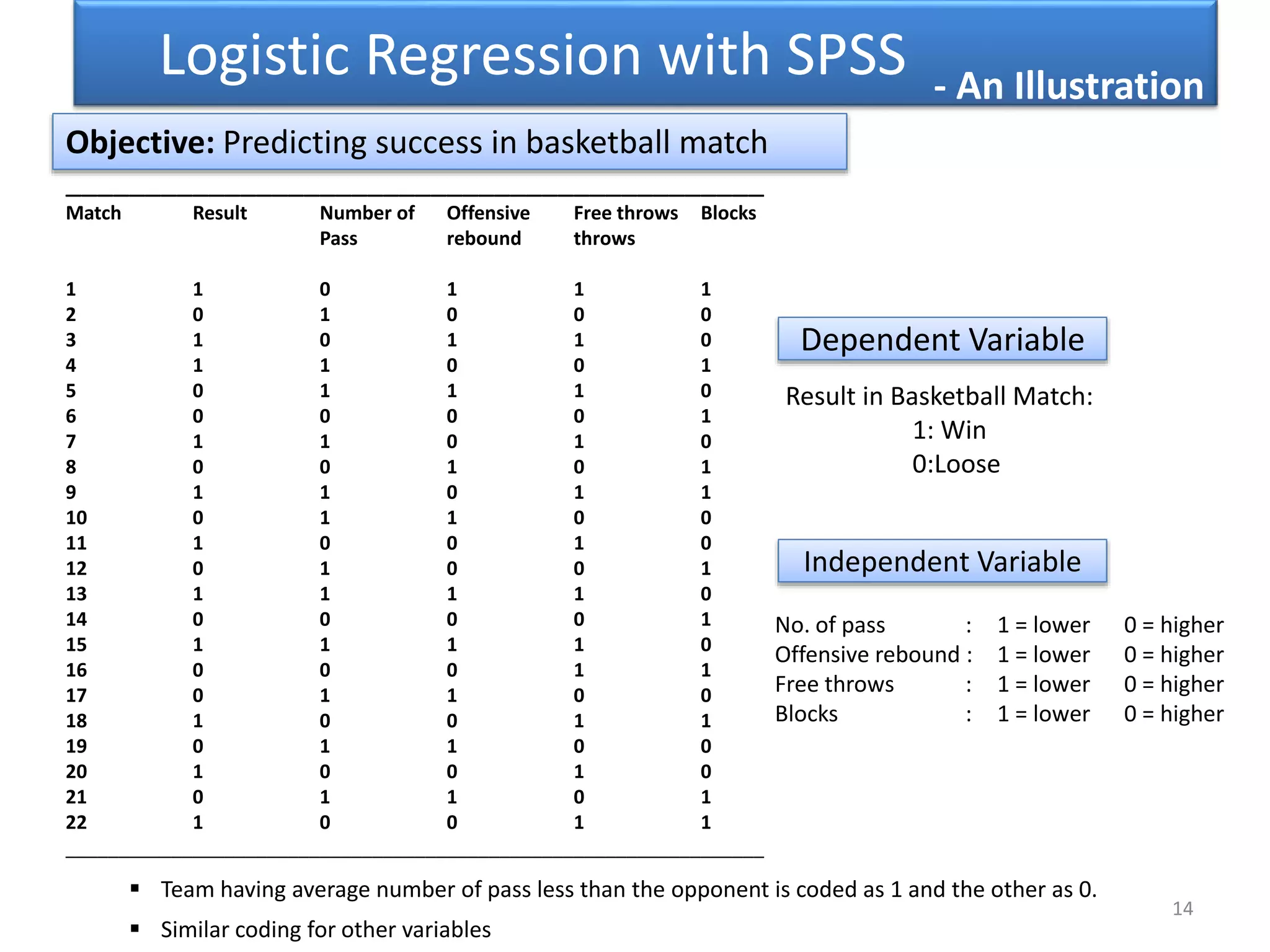 Logistic Regression with SPSS

- An Illustration

**Objective:** Predicting success in basketball match

| Match | Result | Number of Pass | Offensive rebound | Free throws throws | Blocks |
|---|---|---|---|---|---|
| 1 | 1 | 0 | 1 | 1 | 1 |
| 2 | 0 | 1 | 0 | 0 | 0 |
| 3 | 1 | 0 | 1 | 1 | 0 |
| 4 | 1 | 1 | 0 | 0 | 1 |
| 5 | 0 | 1 | 1 | 1 | 0 |
| 6 | 0 | 0 | 0 | 0 | 1 |
| 7 | 1 | 1 | 0 | 1 | 0 |
| 8 | 0 | 0 | 1 | 0 | 1 |
| 9 | 1 | 1 | 0 | 1 | 1 |
| 10 | 0 | 1 | 1 | 0 | 0 |
| 11 | 1 | 0 | 0 | 1 | 0 |
| 12 | 0 | 1 | 0 | 0 | 1 |
| 13 | 1 | 1 | 1 | 1 | 0 |
| 14 | 0 | 0 | 0 | 0 | 1 |
| 15 | 1 | 1 | 1 | 1 | 0 |
| 16 | 0 | 0 | 0 | 1 | 1 |
| 17 | 0 | 1 | 1 | 0 | 0 |
| 18 | 1 | 0 | 0 | 1 | 1 |
| 19 | 0 | 1 | 1 | 0 | 0 |
| 20 | 1 | 0 | 0 | 1 | 0 |
| 21 | 0 | 1 | 1 | 0 | 1 |
| 22 | 1 | 0 | 0 | 1 | 1 |

Dependent Variable

Result in Basketball Match:
1: Win
0:Loose

Independent Variable

No. of pass : 1 = lower 0 = higher
Offensive rebound : 1 = lower 0 = higher
Free throws : 1 = lower 0 = higher
Blocks : 1 = lower 0 = higher

▪ Team having average number of pass less than the opponent is coded as 1 and the other as 0.
▪ Similar coding for other variables

14